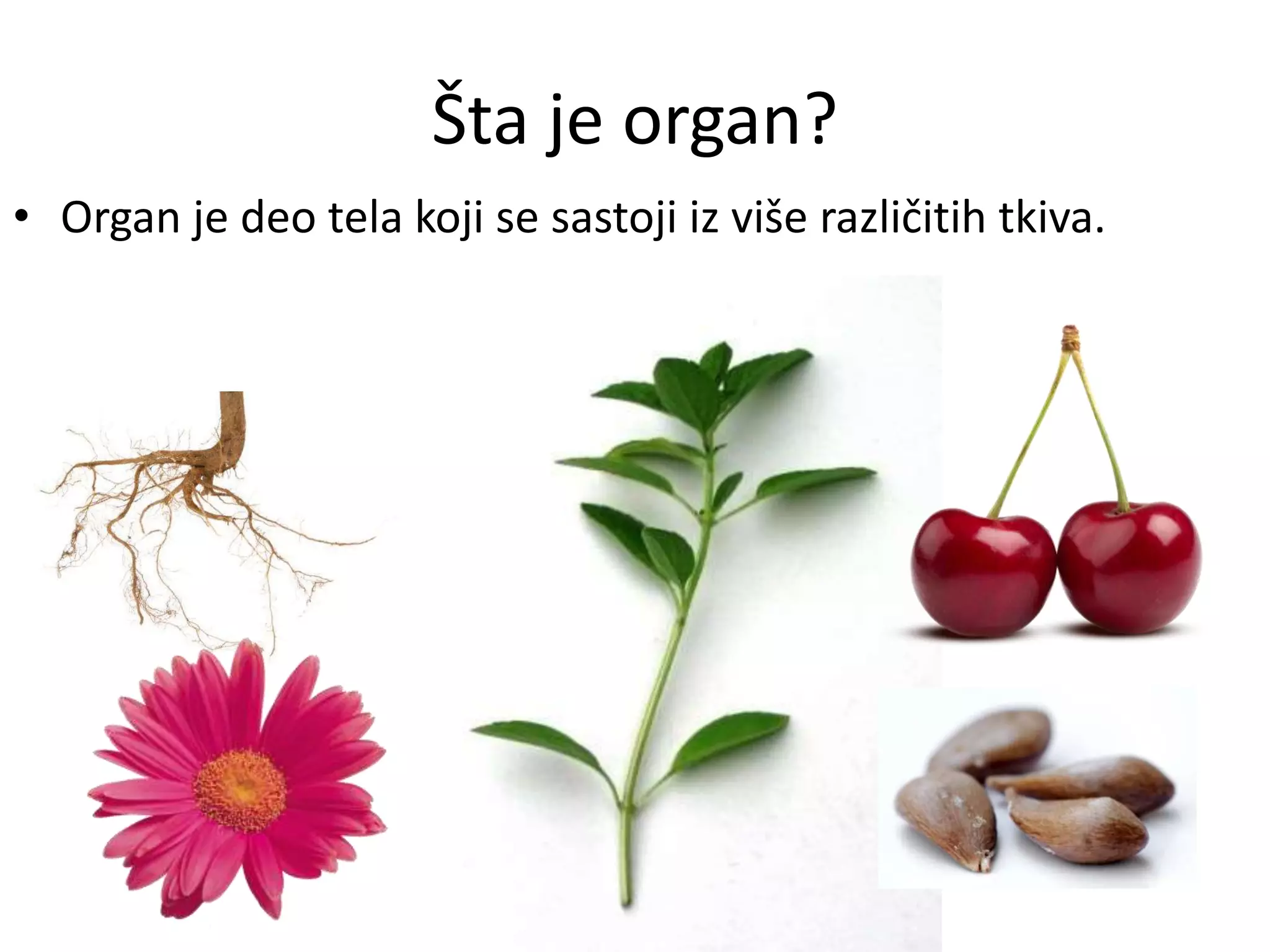 Šta je organ?

• Organ je deo tela koji se sastoji iz više različitih tkiva.